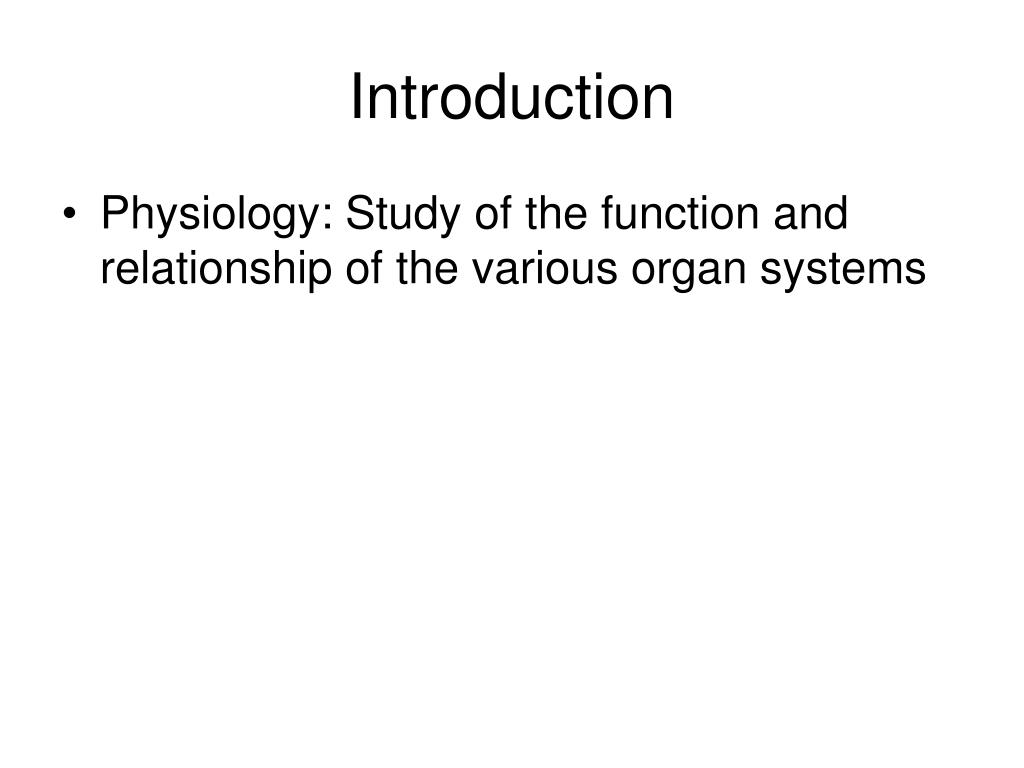 Introduction

• Physiology: Study of the function and relationship of the various organ systems